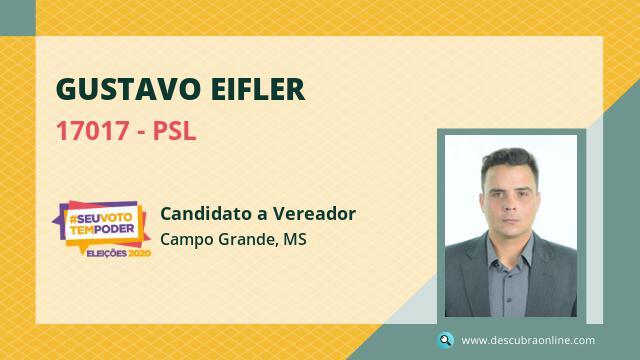 GUSTAVO EIFLER

17017 - PSL

#SEUVOTO TEMPODER ELEIÇÕES 2020

Candidato a Vereador

Campo Grande, MS

www.descubraonline.com